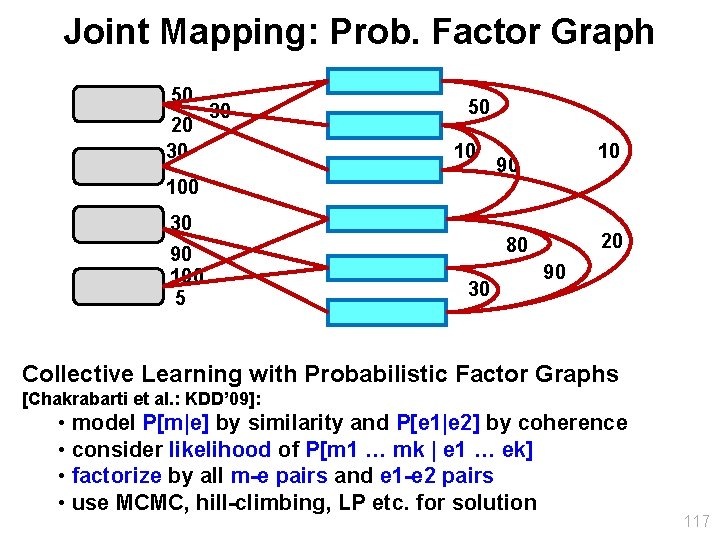 Joint Mapping: Prob. Factor Graph

50
30
20
30
100
30
90
100
5
50
10
90
10
80
20
90
30

Collective Learning with Probabilistic Factor Graphs
[Chakrabarti et al.: KDD'09]:
• model P[m|e] by similarity and P[e1|e2] by coherence
• consider likelihood of P[m1 … mk | e1 … ek]
• factorize by all m-e pairs and e1-e2 pairs
• use MCMC, hill-climbing, LP etc. for solution

117